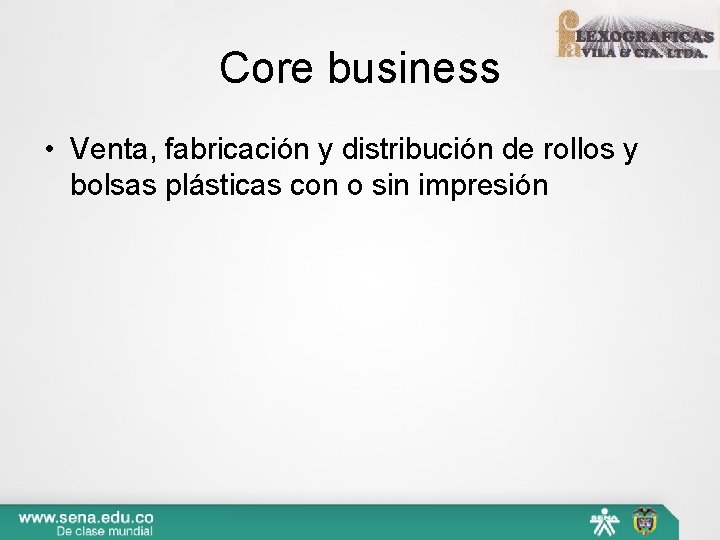 FLEXOGRAFICAS AVILA & CIA. LTDA.

Core business

• Venta, fabricación y distribución de rollos y bolsas plásticas con o sin impresión

www.sena.edu.co
De clase mundial

SENA